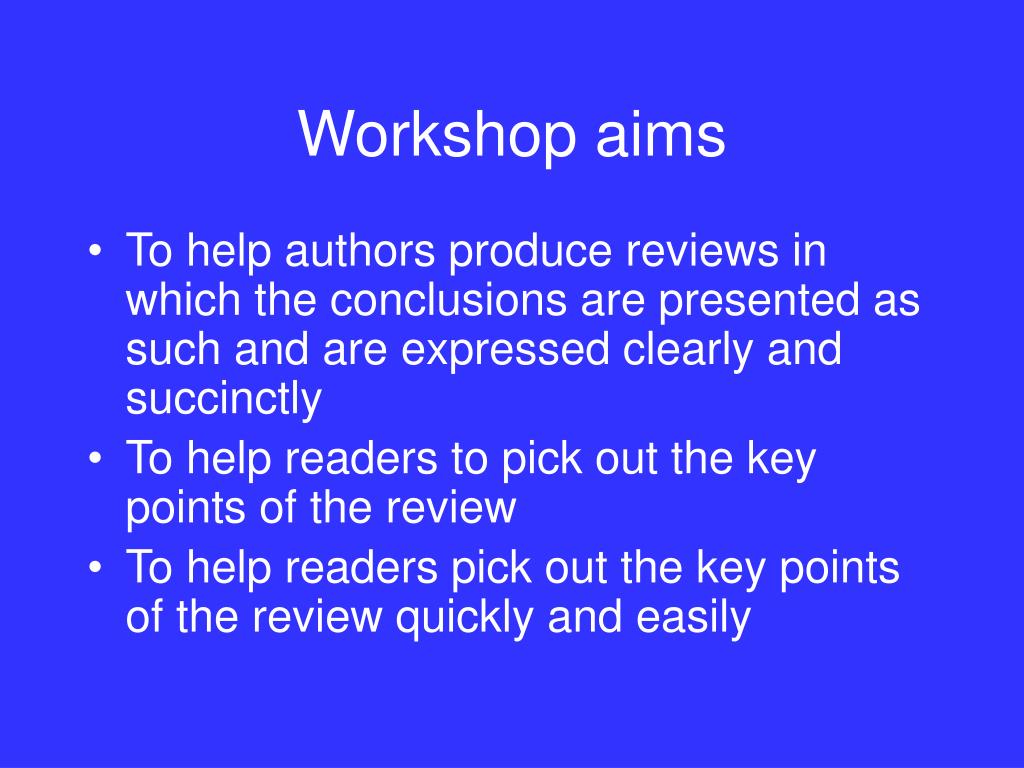 Workshop aims

• To help authors produce reviews in which the conclusions are presented as such and are expressed clearly and succinctly
• To help readers to pick out the key points of the review
• To help readers pick out the key points of the review quickly and easily